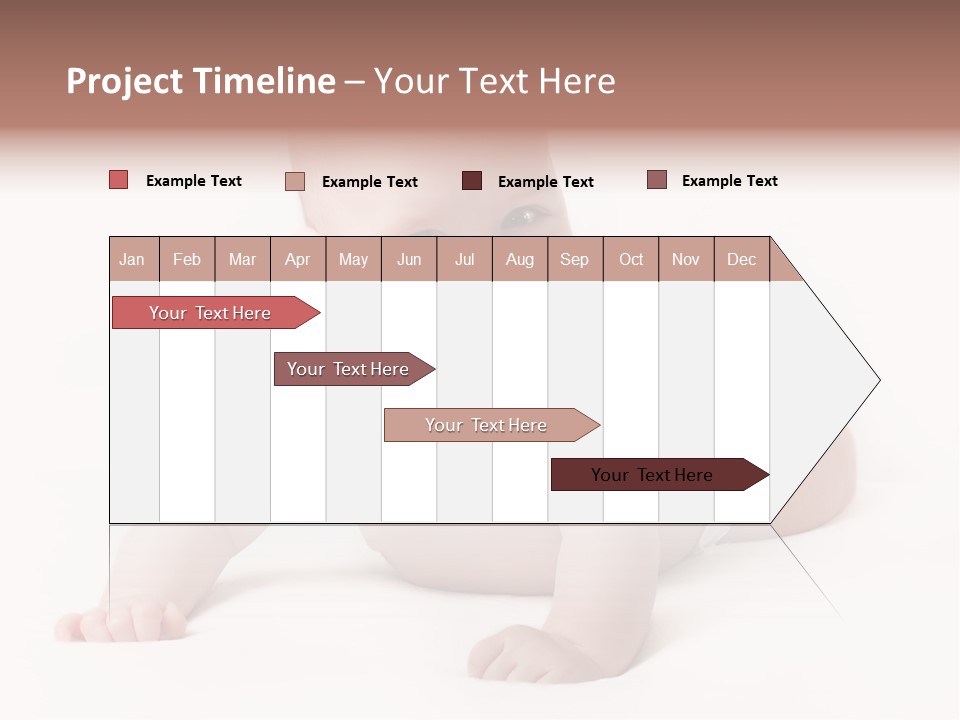 Project Timeline – Your Text Here

Example Text
Example Text
Example Text
Example Text

| Jan | Feb | Mar | Apr | May | Jun | Jul | Aug | Sep | Oct | Nov | Dec |
|---|---|---|---|---|---|---|---|---|---|---|---|

Your Text Here
Your Text Here
Your Text Here
Your Text Here